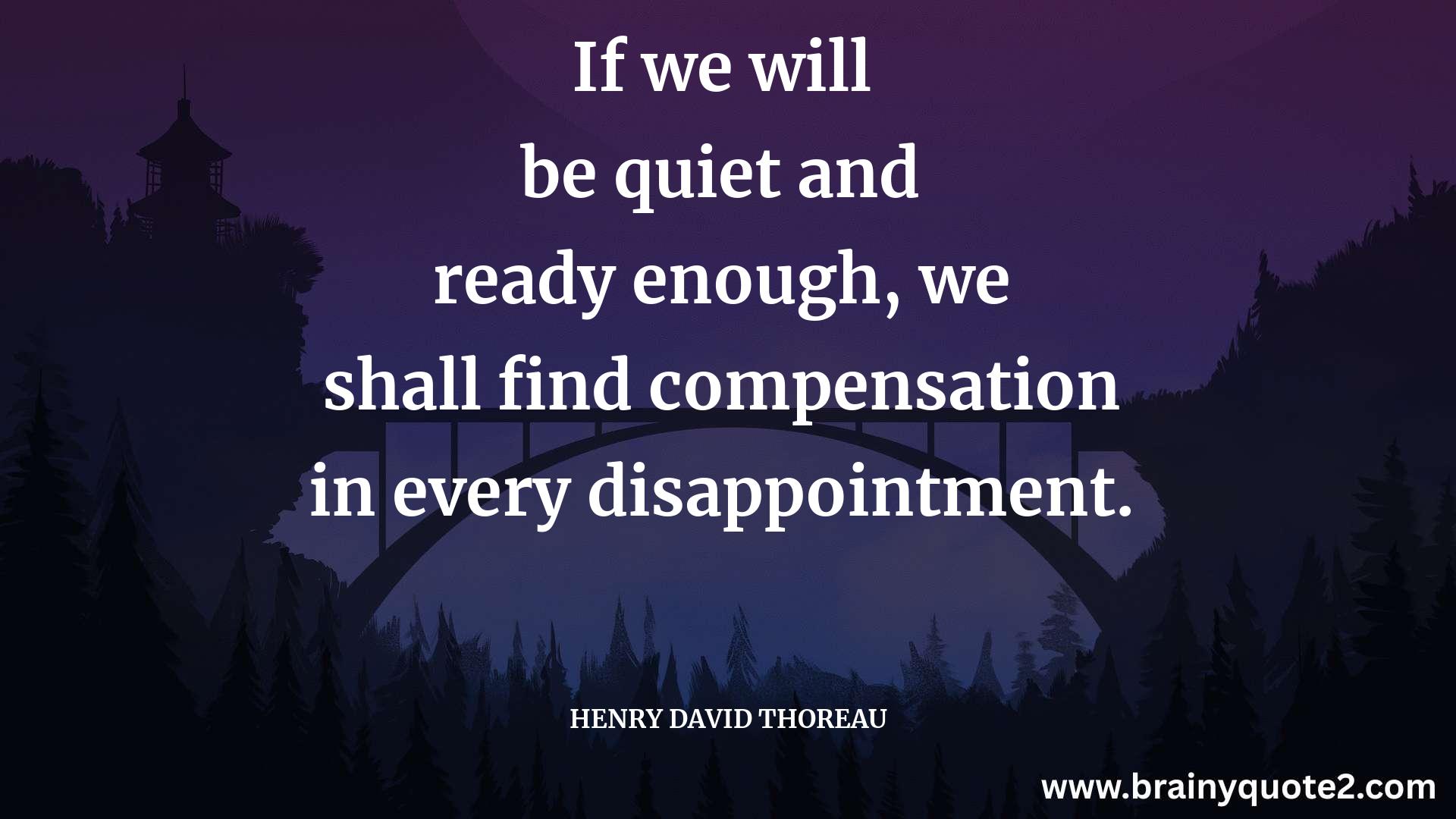 If we will be quiet and ready enough, we shall find compensation in every disappointment.

HENRY DAVID THOREAU

www.brainyquote2.com